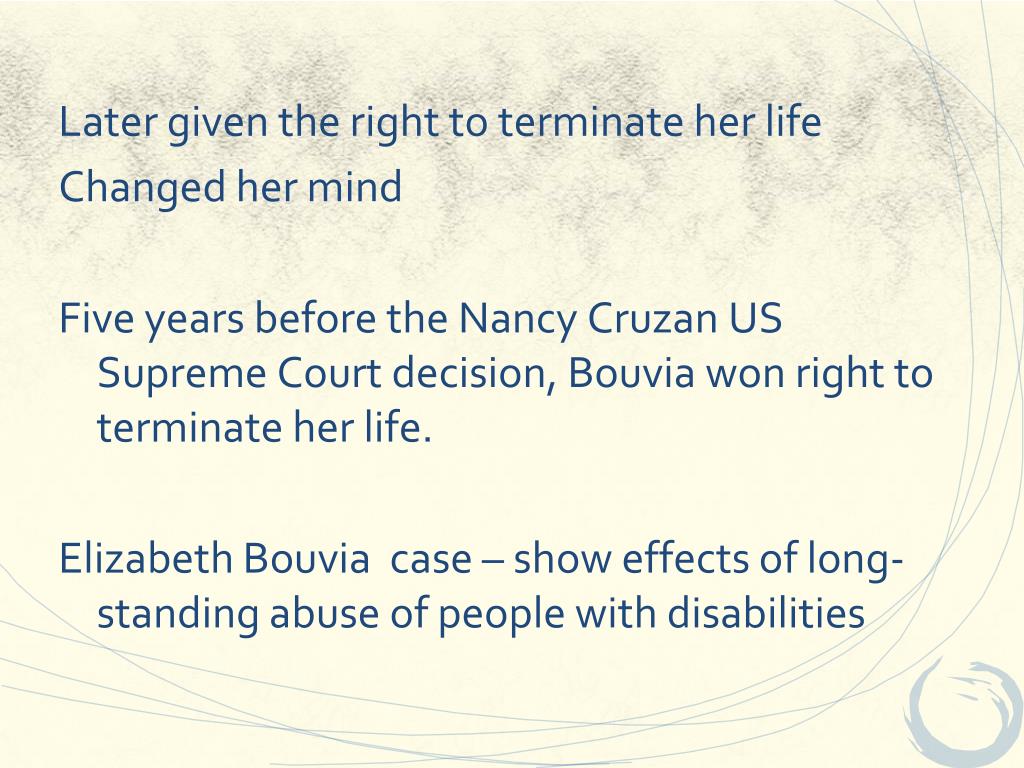 Later given the right to terminate her life
Changed her mind

Five years before the Nancy Cruzan US Supreme Court decision, Bouvia won right to terminate her life.

Elizabeth Bouvia  case – show effects of long-standing abuse of people with disabilities